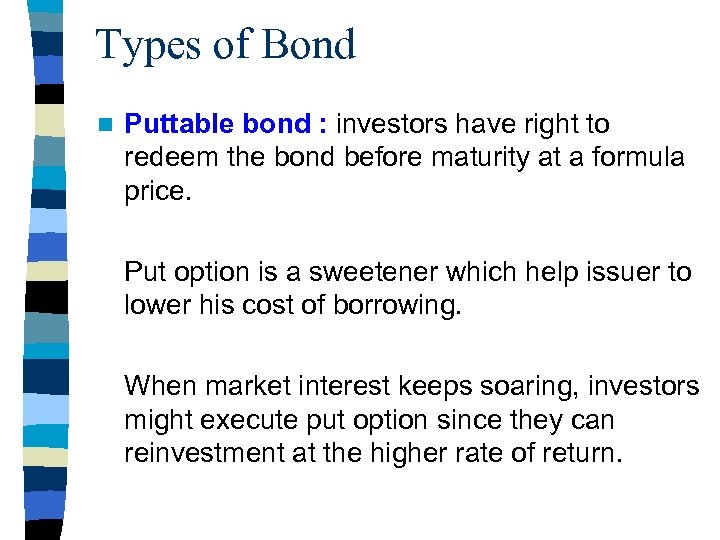 Types of Bond

Puttable bond : investors have right to redeem the bond before maturity at a formula price.

Put option is a sweetener which help issuer to lower his cost of borrowing.

When market interest keeps soaring, investors might execute put option since they can reinvestment at the higher rate of return.